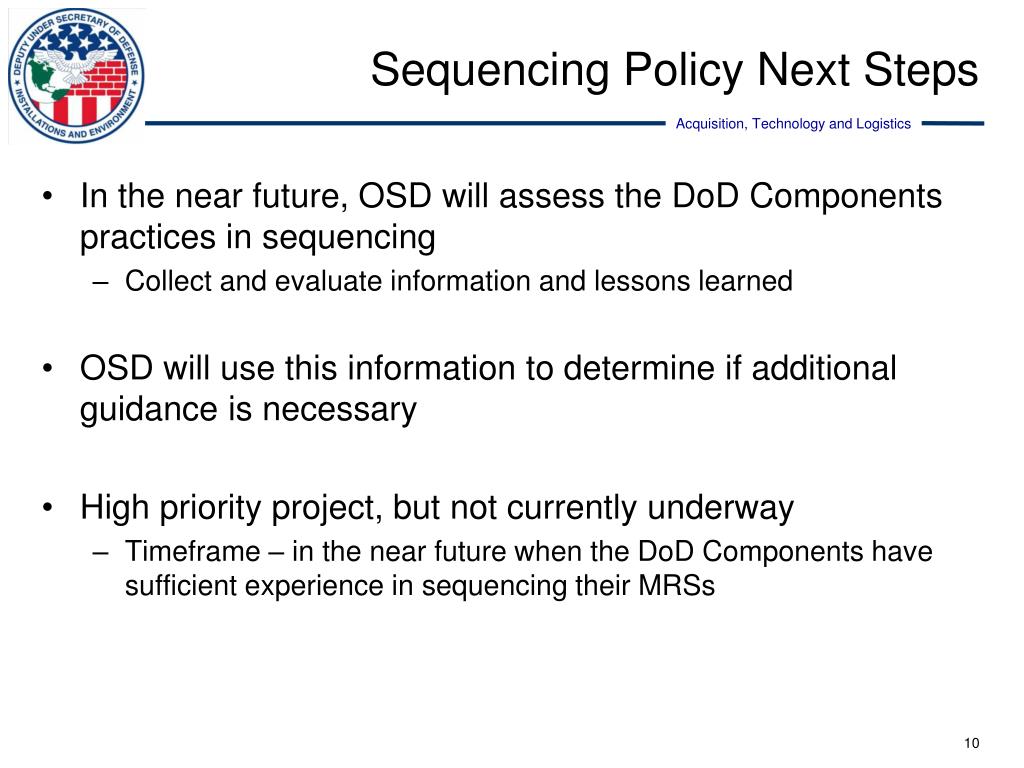 DEPUTY UNDER SECRETARY OF DEFENSE
INSTALLATIONS AND ENVIRONMENT

Sequencing Policy Next Steps

Acquisition, Technology and Logistics

• In the near future, OSD will assess the DoD Components practices in sequencing
 – Collect and evaluate information and lessons learned

• OSD will use this information to determine if additional guidance is necessary

• High priority project, but not currently underway
 – Timeframe – in the near future when the DoD Components have sufficient experience in sequencing their MRSs

10